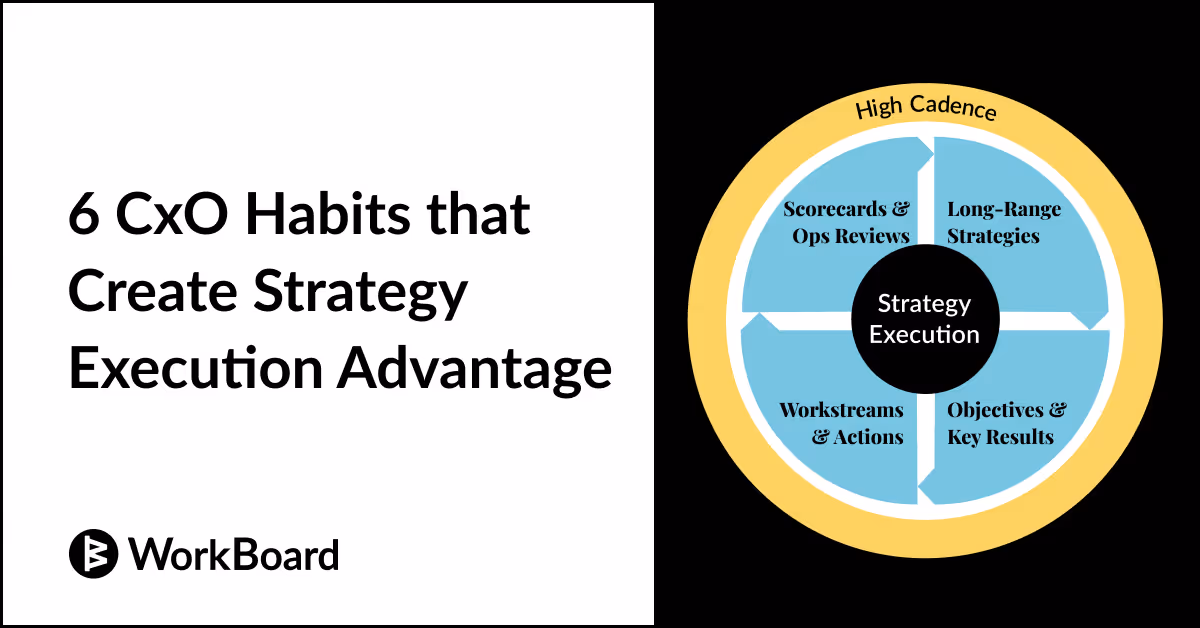 6 CxO Habits that Create Strategy Execution Advantage

WorkBoard

High Cadence

Scorecards & Ops Reviews

Long-Range Strategies

Strategy Execution

Workstreams & Actions

Objectives & Key Results